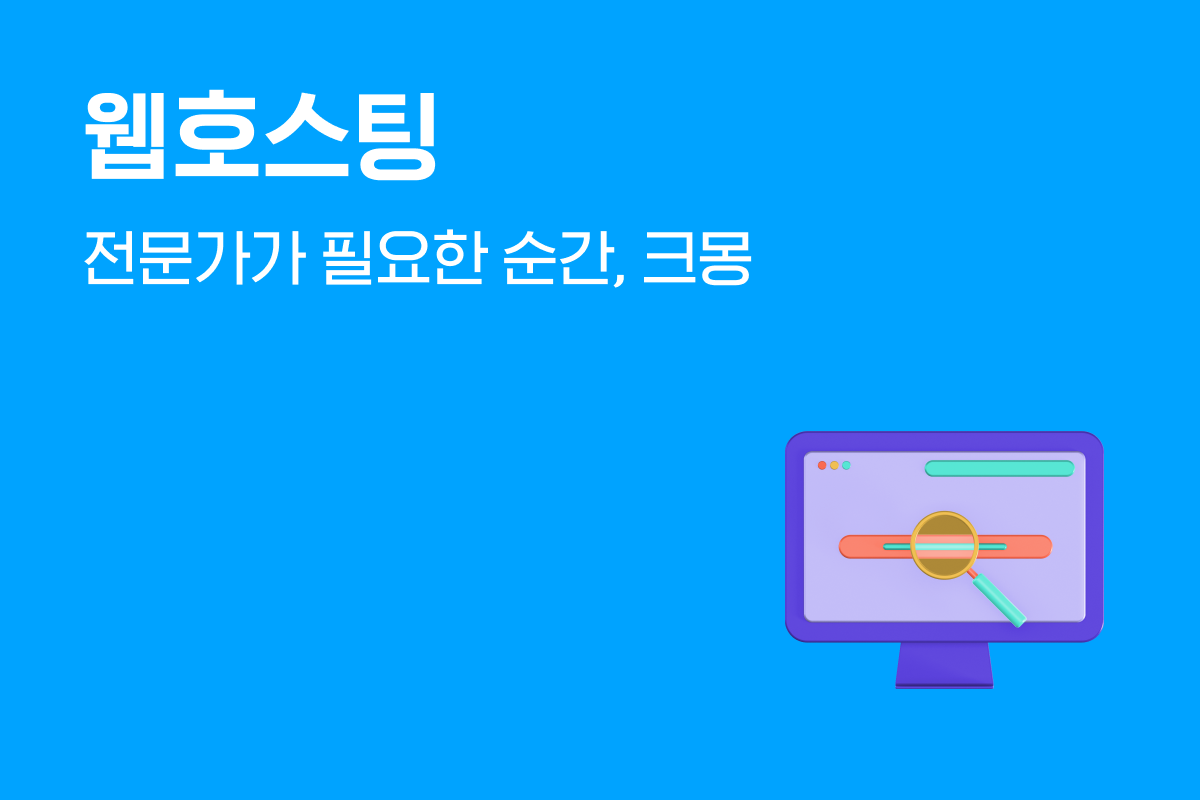 웹호스팅

전문가가 필요한 순간, 크몽